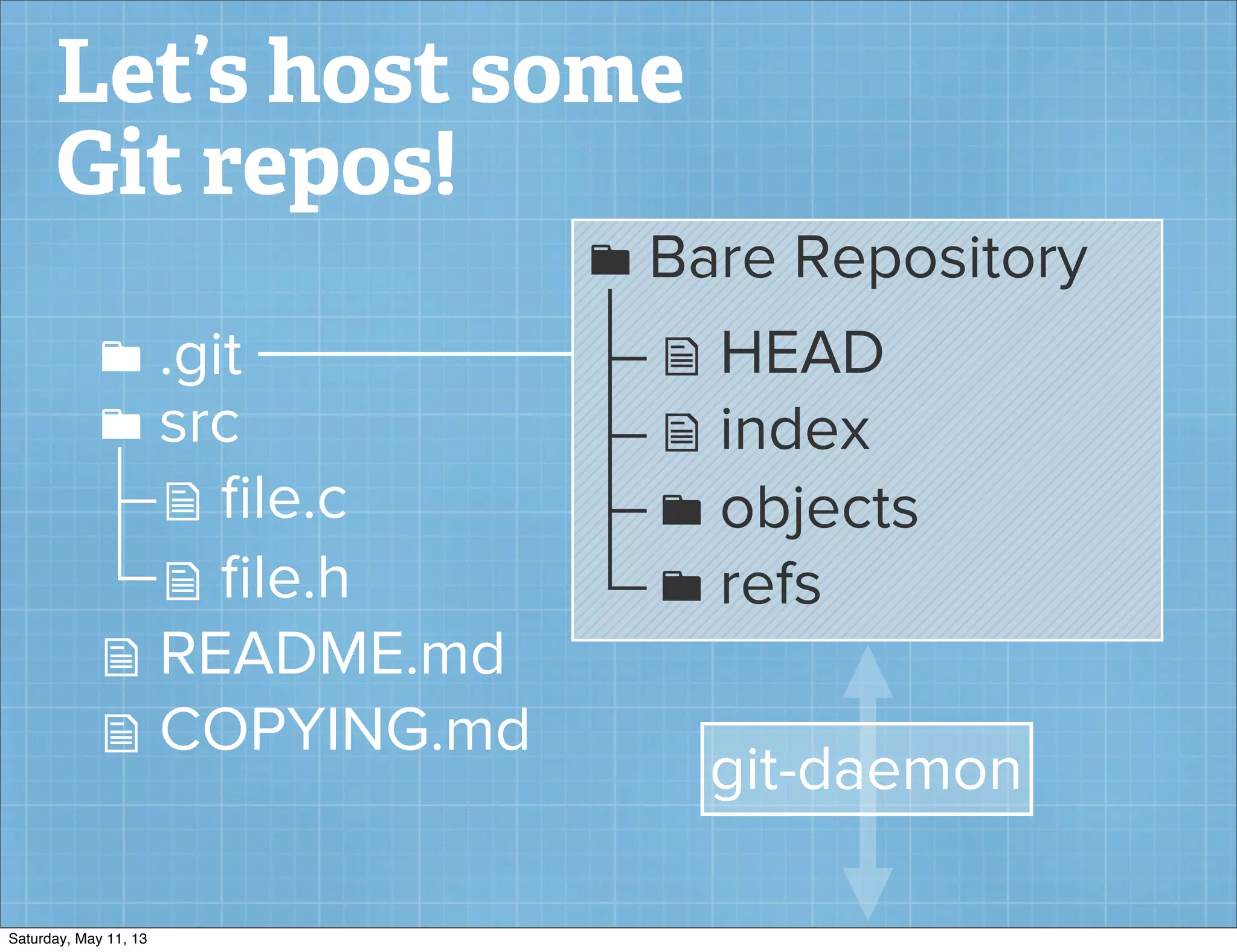 Let's host some Git repos!

.git
src
file.c
file.h
README.md
COPYING.md

Bare Repository
HEAD
index
objects
refs

git-daemon

Saturday, May 11, 13